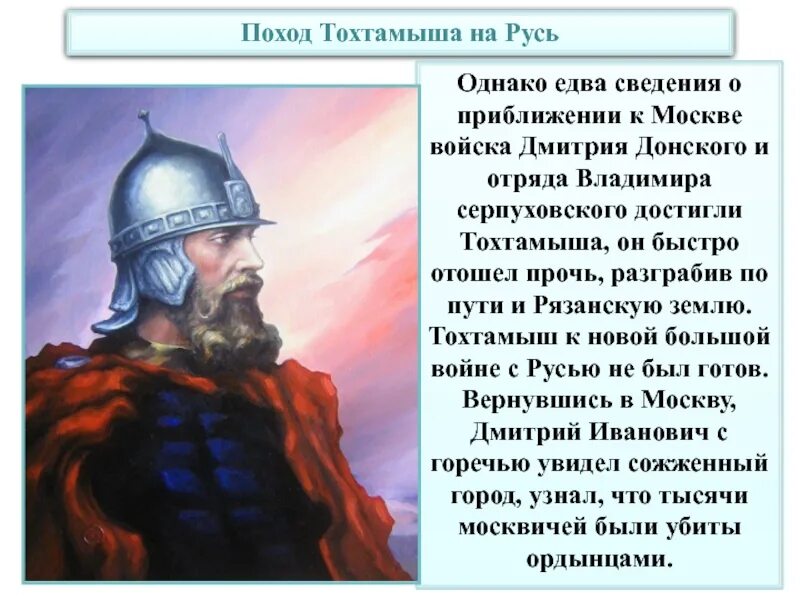 Поход Тохтамыша на Русь

Однако едва сведения о приближении к Москве войска Дмитрия Донского и отряда Владимира серпуховского достигли Тохтамыша, он быстро отошел прочь, разграбив по пути и Рязанскую землю. Тохтамыш к новой большой войне с Русью не был готов. Вернувшись в Москву, Дмитрий Иванович с горечью увидел сожженный город, узнал, что тысячи москвичей были убиты ордынцами.